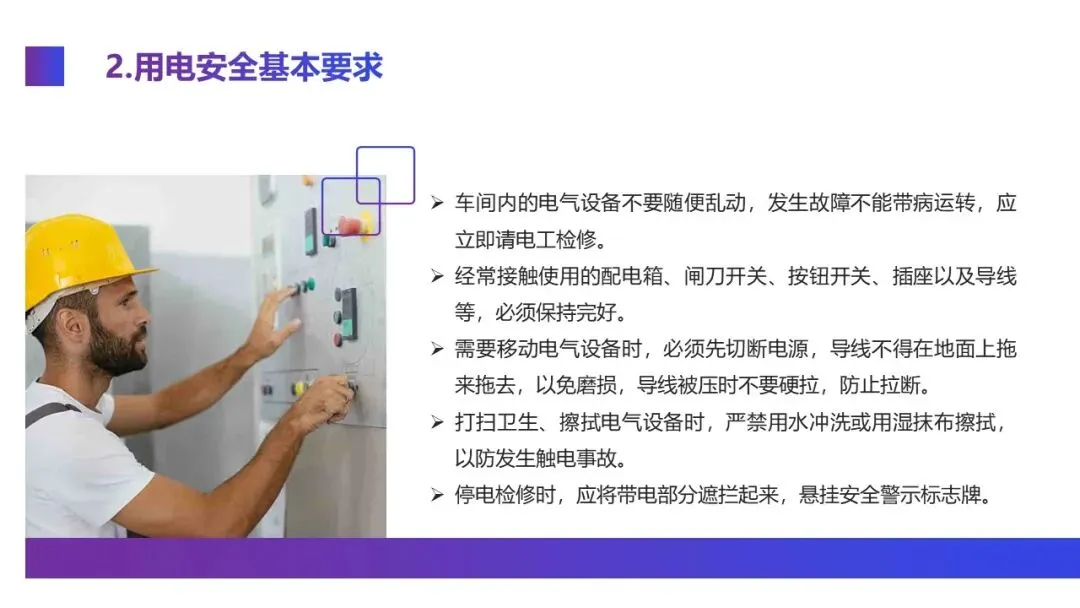 2.用电安全基本要求

➢ 车间内的电气设备不要随便乱动，发生故障不能带病运转，应立即请电工检修。

➢ 经常接触使用的配电箱、闸刀开关、按钮开关、插座以及导线等，必须保持完好。

➢ 需要移动电气设备时，必须先切断电源，导线不得在地面上拖来拖去，以免磨损，导线被压时不要硬拉，防止拉断。

➢ 打扫卫生、擦拭电气设备时，严禁用水冲洗或用湿抹布擦拭，以防发生触电事故。

➢ 停电检修时，应将带电部分遮拦起来，悬挂安全警示标志牌。